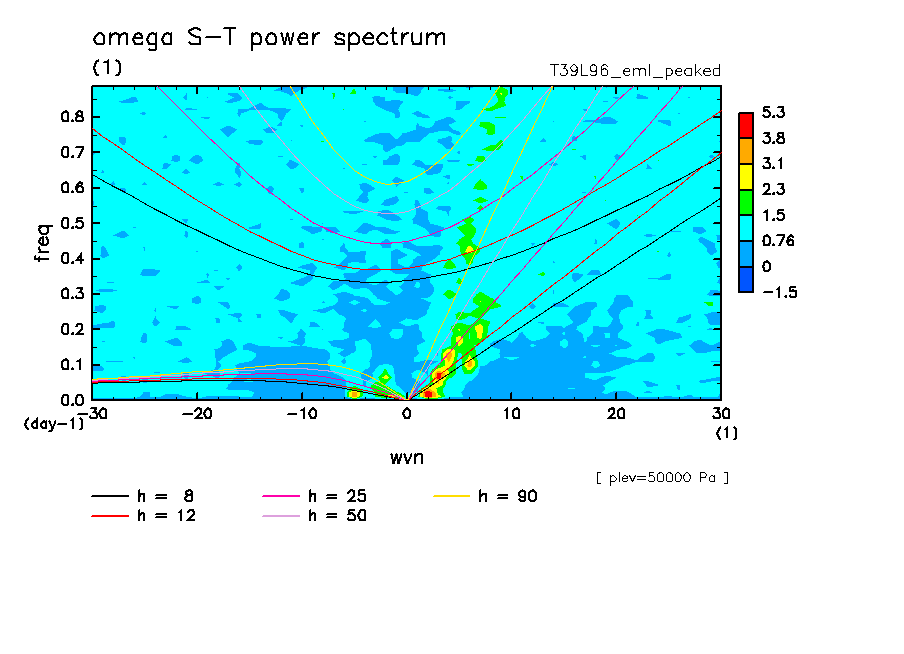 omega S-T power spectrum
(1)
T39L96_eml_peaked

freq
0.8
0.7
0.6
0.5
0.4
0.3
0.2
0.1
0.0
(day-1)

-30 -20 -10 0 10 20 30
(1)
wvn

5.3
3.8
3.1
2.3
1.5
0.76
0
-1.5

[ plev=50000 Pa ]

h = 8
h = 12
h = 25
h = 50
h = 90